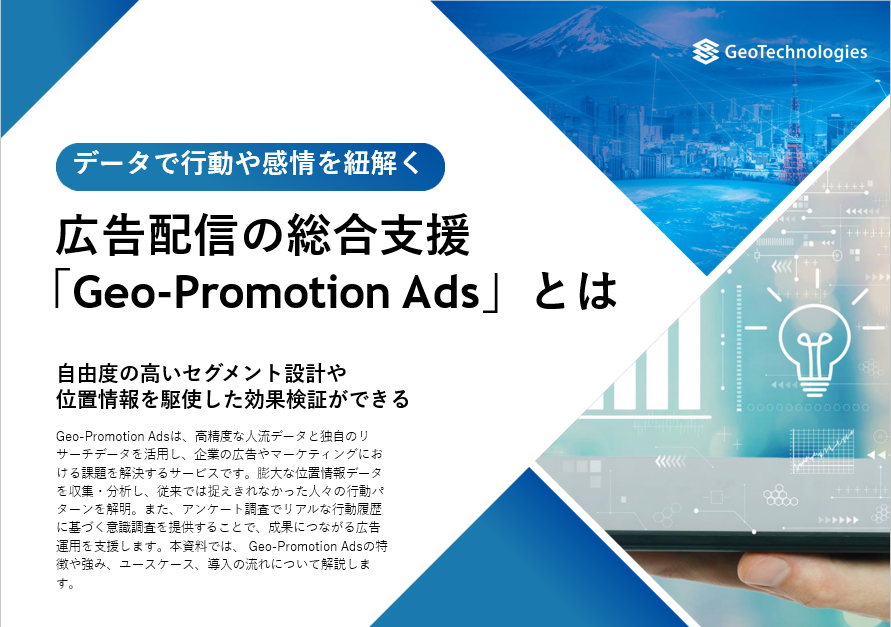 GeoTechnologies

データで行動や感情を紐解く

広告配信の総合支援
「Geo-Promotion Ads」とは

自由度の高いセグメント設計や
位置情報を駆使した効果検証ができる

Geo-Promotion Adsは、高精度な人流データと独自のリサーチデータを活用し、企業の広告やマーケティングにおける課題を解決するサービスです。膨大な位置情報データを収集・分析し、従来では捉えきれなかった人々の行動パターンを解明。また、アンケート調査でリアルな行動履歴に基づく意識調査を提供することで、成果につながる広告運用を支援します。本資料では、 Geo-Promotion Adsの特徴や強み、ユースケース、導入の流れについて解説します。